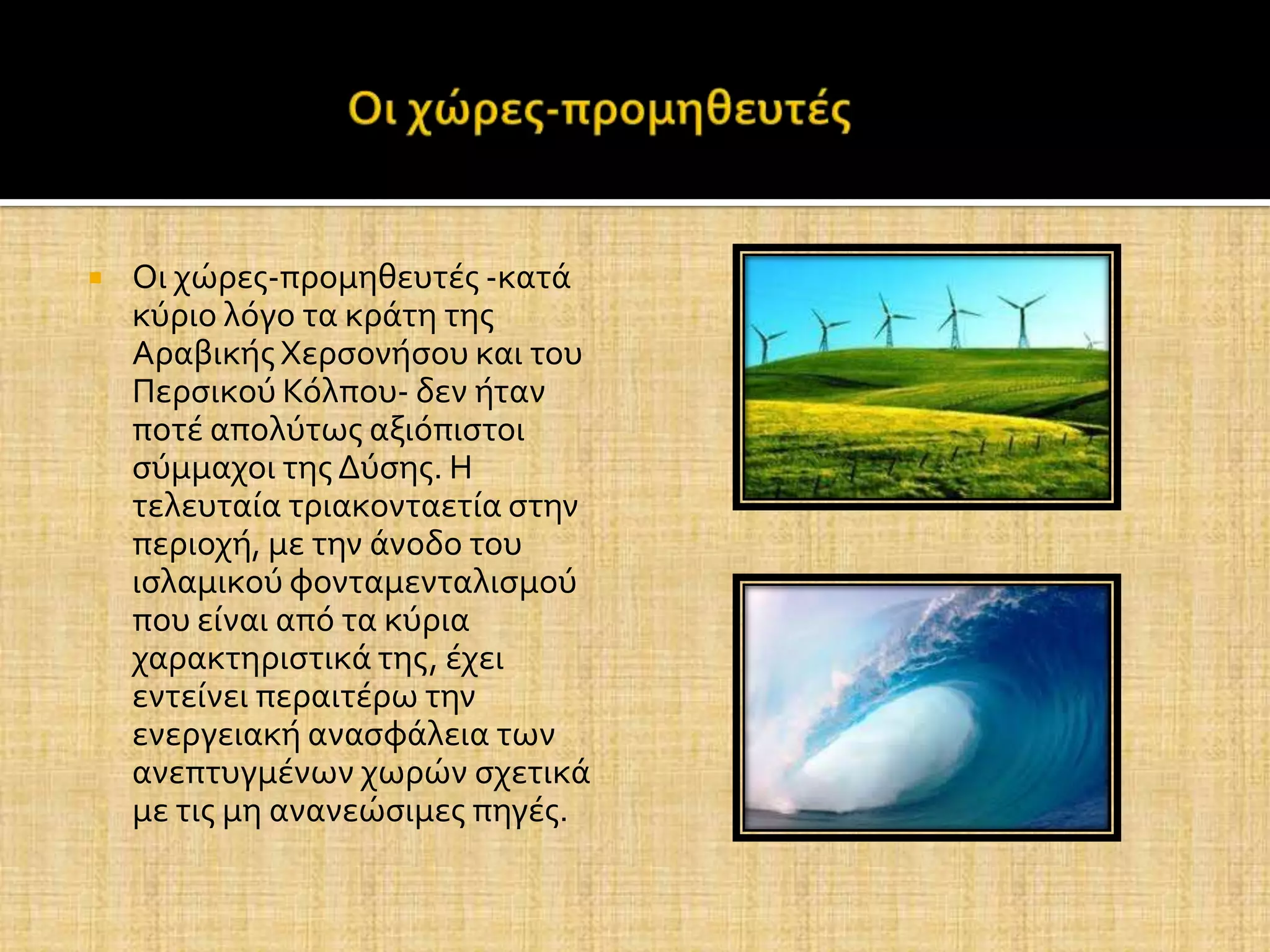 Οι χώρες-προμηθευτές

Οι χώρες-προμηθευτές -κατά κύριο λόγο τα κράτη της Αραβικής Χερσονήσου και του Περσικού Κόλπου- δεν ήταν ποτέ απολύτως αξιόπιστοι σύμμαχοι της Δύσης. Η τελευταία τριακονταετία στην περιοχή, με την άνοδο του ισλαμικού φονταμενταλισμού που είναι από τα κύρια χαρακτηριστικά της, έχει εντείνει περαιτέρω την ενεργειακή ανασφάλεια των ανεπτυγμένων χωρών σχετικά με τις μη ανανεώσιμες πηγές.